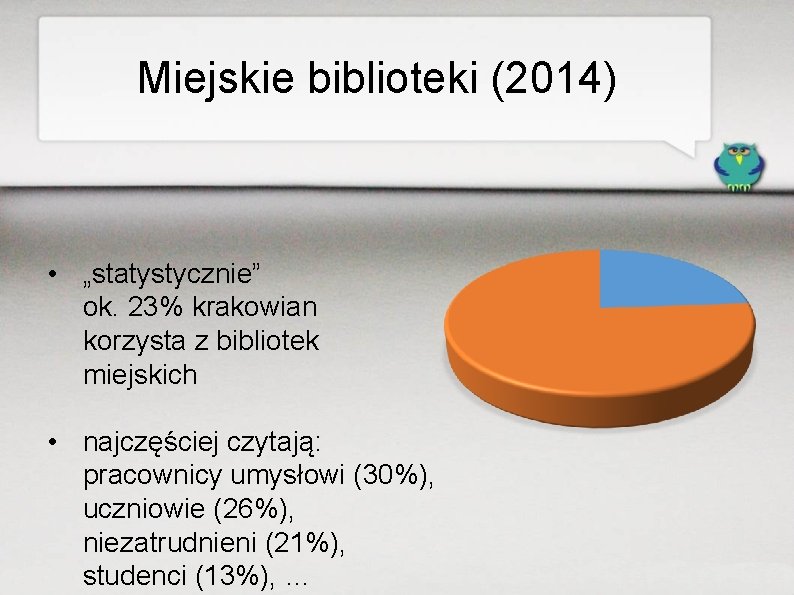 Miejskie biblioteki (2014)

• „statystycznie” ok. 23% krakowian korzysta z bibliotek miejskich

• najczęściej czytają: pracownicy umysłowi (30%), uczniowie (26%), niezatrudnieni (21%), studenci (13%), ...